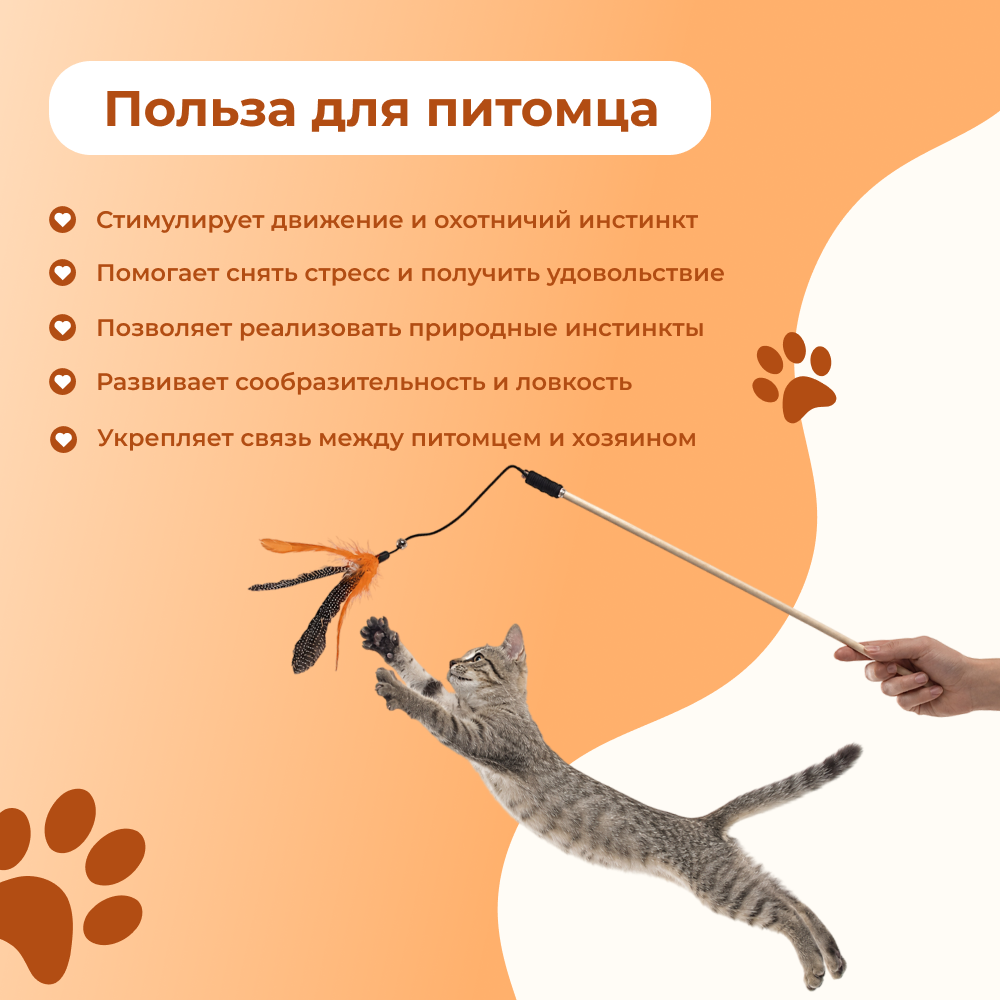 Польза для питомца

Стимулирует движение и охотничий инстинкт

Помогает снять стресс и получить удовольствие

Позволяет реализовать природные инстинкты

Развивает сообразительность и ловкость

Укрепляет связь между питомцем и хозяином